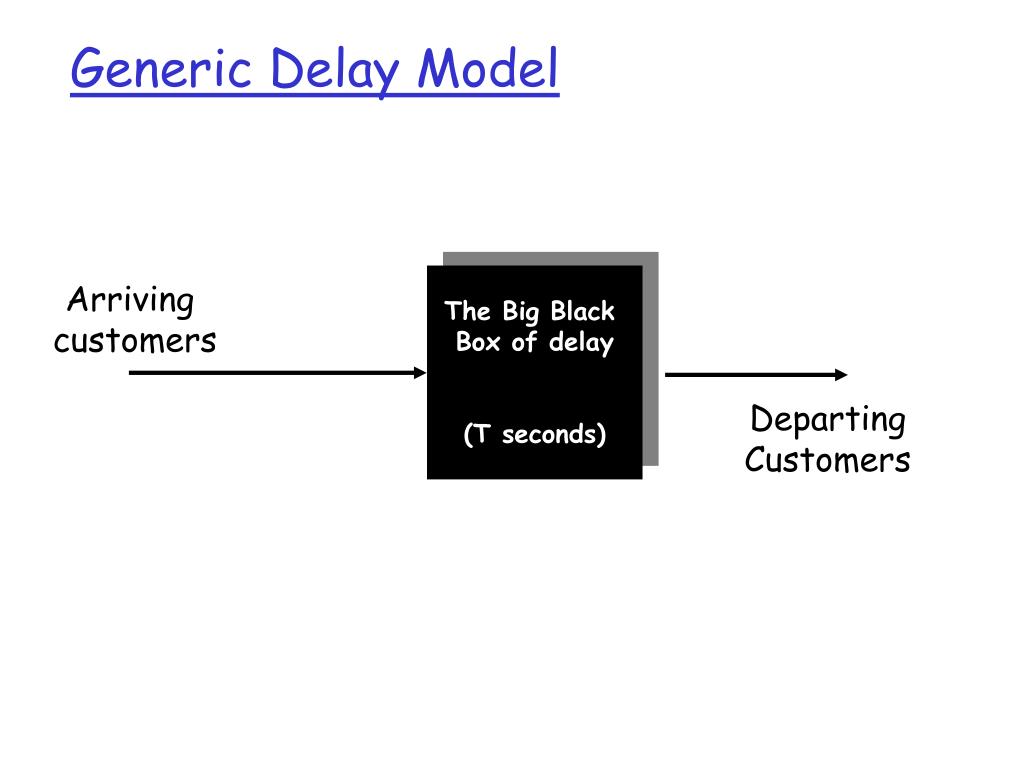 Generic Delay Model

Arriving customers

The Big Black Box of delay

(T seconds)

Departing Customers